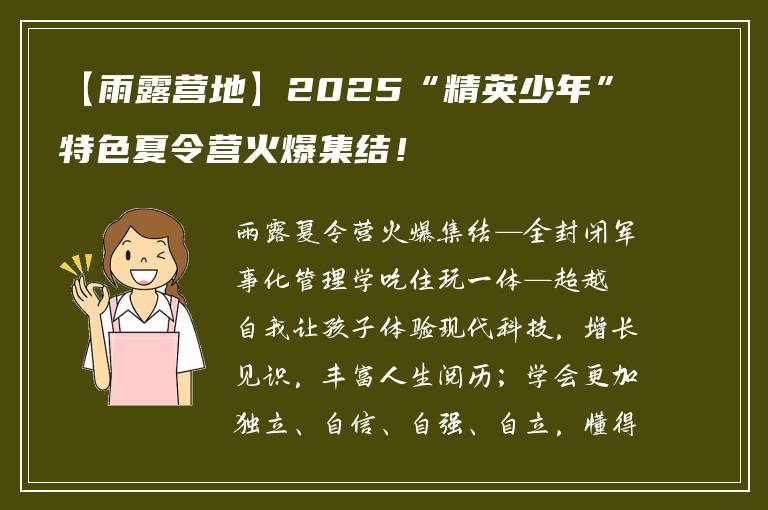 【雨露营地】2025“精英少年”特色夏令营火爆集结！

雨露夏令营火爆集结—全封闭军事化管理学吃住玩一体—超越自我让孩子体验现代科技，增长见识，丰富人生阅历；学会更加独立、自信、自强、自立，懂得